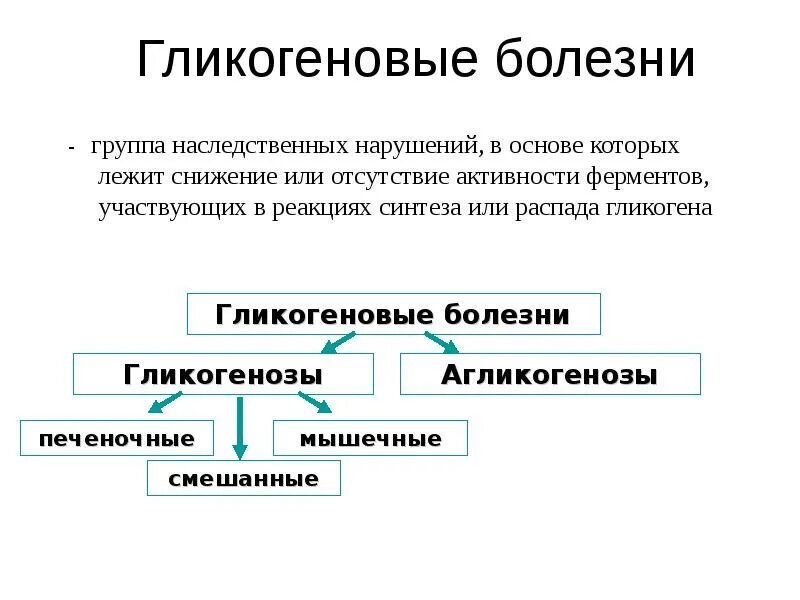 Гликогеновые болезни

- группа наследственных нарушений, в основе которых лежит снижение или отсутствие активности ферментов, участвующих в реакциях синтеза или распада гликогена

Гликогеновые болезни

Гликогенозы

Агликогенозы

печеночные

мышечные

смешанные